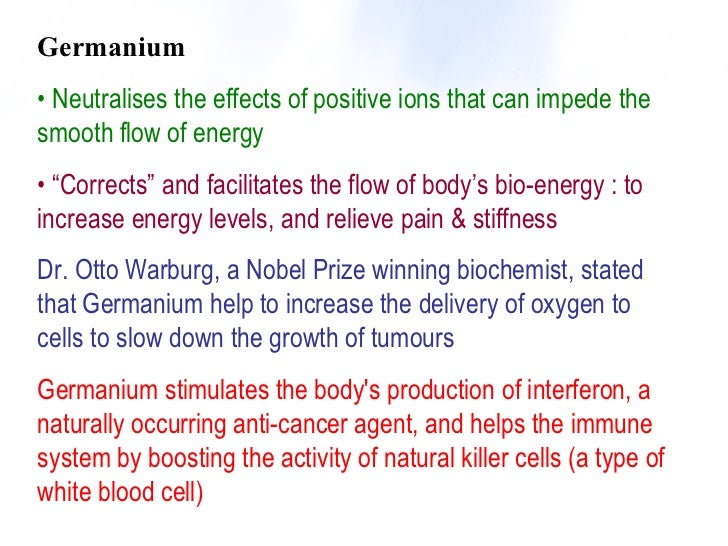 Germanium

• Neutralises the effects of positive ions that can impede the smooth flow of energy

• “Corrects” and facilitates the flow of body’s bio-energy : to increase energy levels, and relieve pain & stiffness

Dr. Otto Warburg, a Nobel Prize winning biochemist, stated that Germanium help to increase the delivery of oxygen to cells to slow down the growth of tumours

Germanium stimulates the body's production of interferon, a naturally occurring anti-cancer agent, and helps the immune system by boosting the activity of natural killer cells (a type of white blood cell)